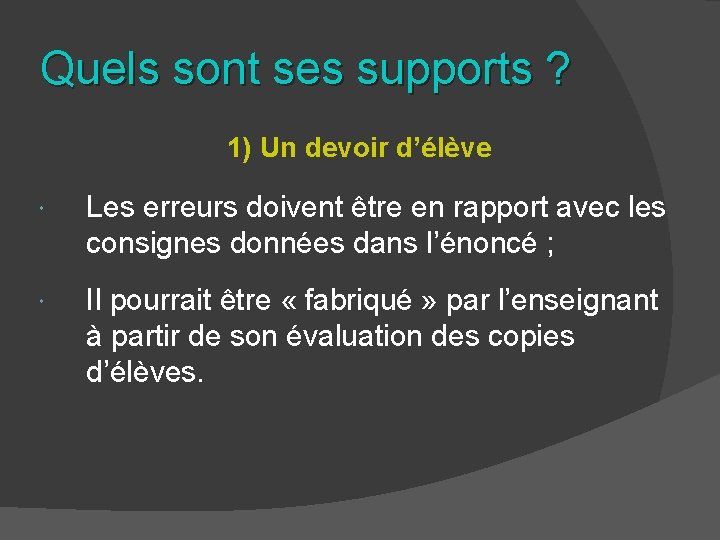 Quels sont ses supports ?

1) Un devoir d’élève

Les erreurs doivent être en rapport avec les consignes données dans l’énoncé ;

Il pourrait être « fabriqué » par l’enseignant à partir de son évaluation des copies d’élèves.